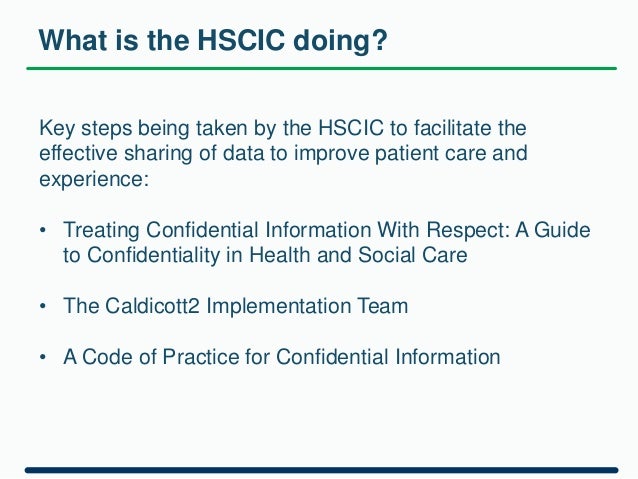 What is the HSCIC doing?

Key steps being taken by the HSCIC to facilitate the effective sharing of data to improve patient care and experience:

• Treating Confidential Information With Respect: A Guide to Confidentiality in Health and Social Care

• The Caldicott2 Implementation Team

• A Code of Practice for Confidential Information